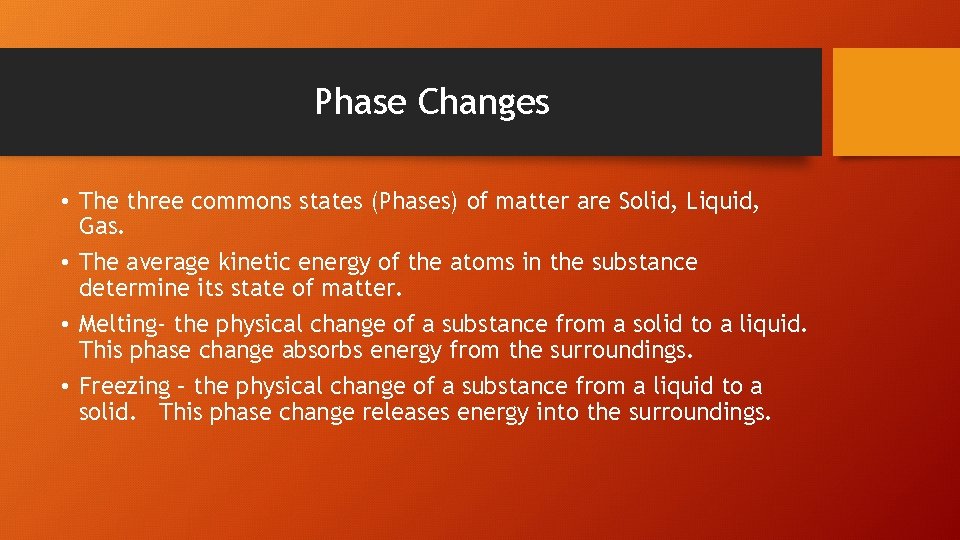 Phase Changes

• The three commons states (Phases) of matter are Solid, Liquid, Gas.

• The average kinetic energy of the atoms in the substance determine its state of matter.

• Melting- the physical change of a substance from a solid to a liquid. This phase change absorbs energy from the surroundings.

• Freezing – the physical change of a substance from a liquid to a solid. This phase change releases energy into the surroundings.